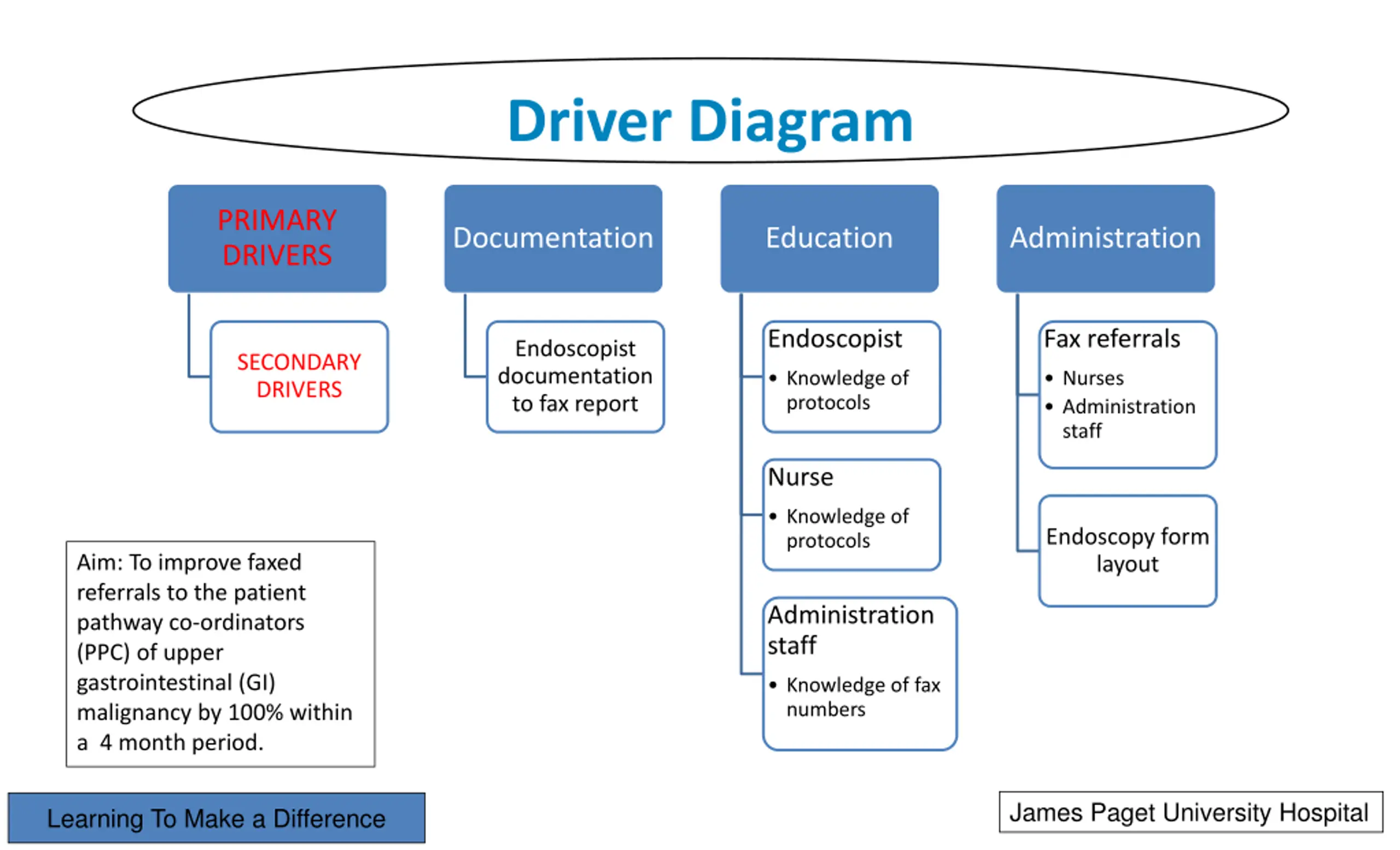 Driver Diagram

PRIMARY DRIVERS

SECONDARY DRIVERS

Documentation

Endoscopist documentation to fax report

Education

Endoscopist
• Knowledge of protocols

Nurse
• Knowledge of protocols

Administration staff
• Knowledge of fax numbers

Administration

Fax referrals
• Nurses
• Administration staff

Endoscopy form layout

Aim: To improve faxed referrals to the patient pathway co-ordinators (PPC) of upper gastrointestinal (GI) malignancy by 100% within a 4 month period.

Learning To Make a Difference

James Paget University Hospital